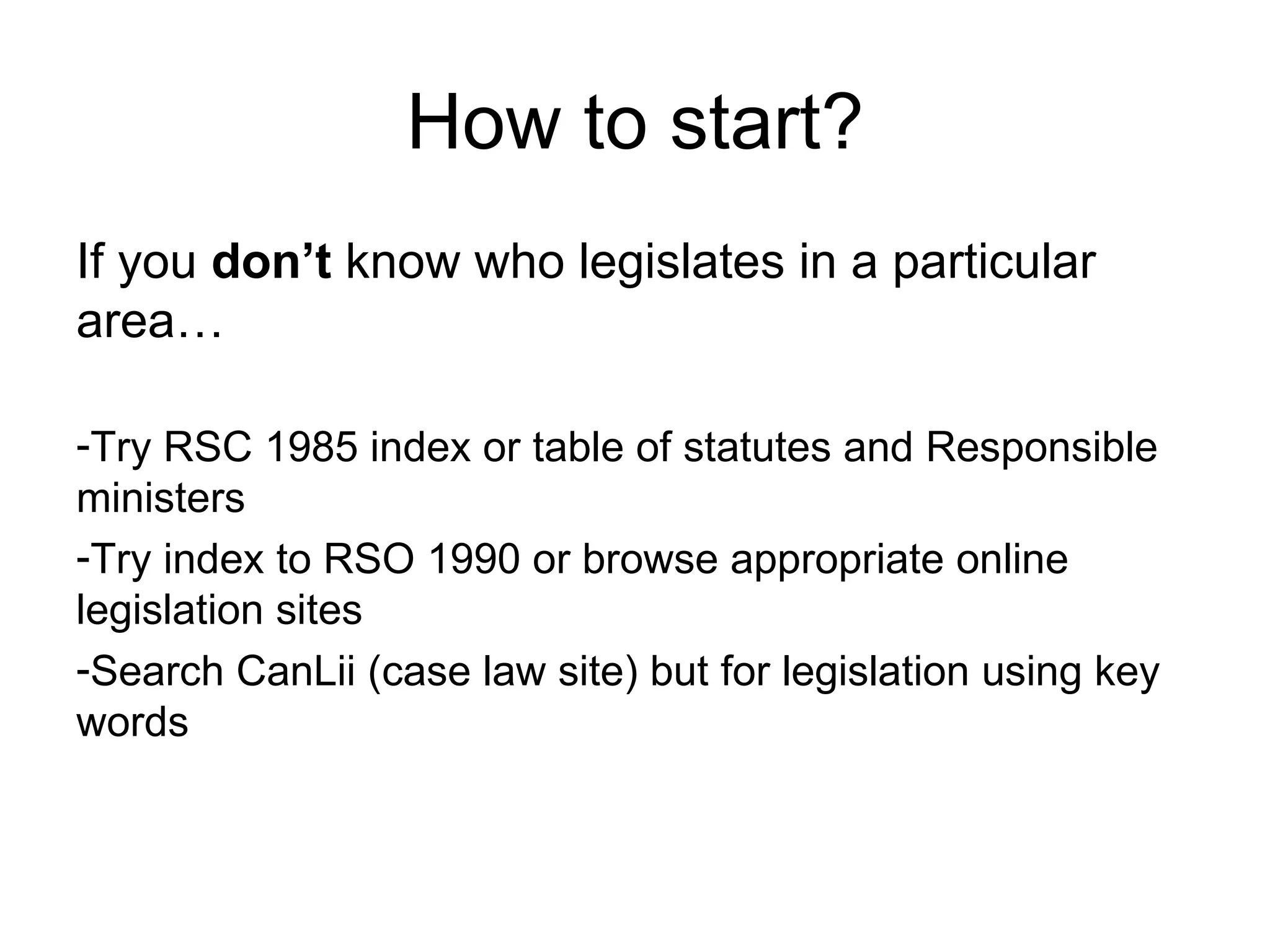 How to start?

If you don’t know who legislates in a particular area…

-Try RSC 1985 index or table of statutes and Responsible ministers

-Try index to RSO 1990 or browse appropriate online legislation sites

-Search CanLii (case law site) but for legislation using key words